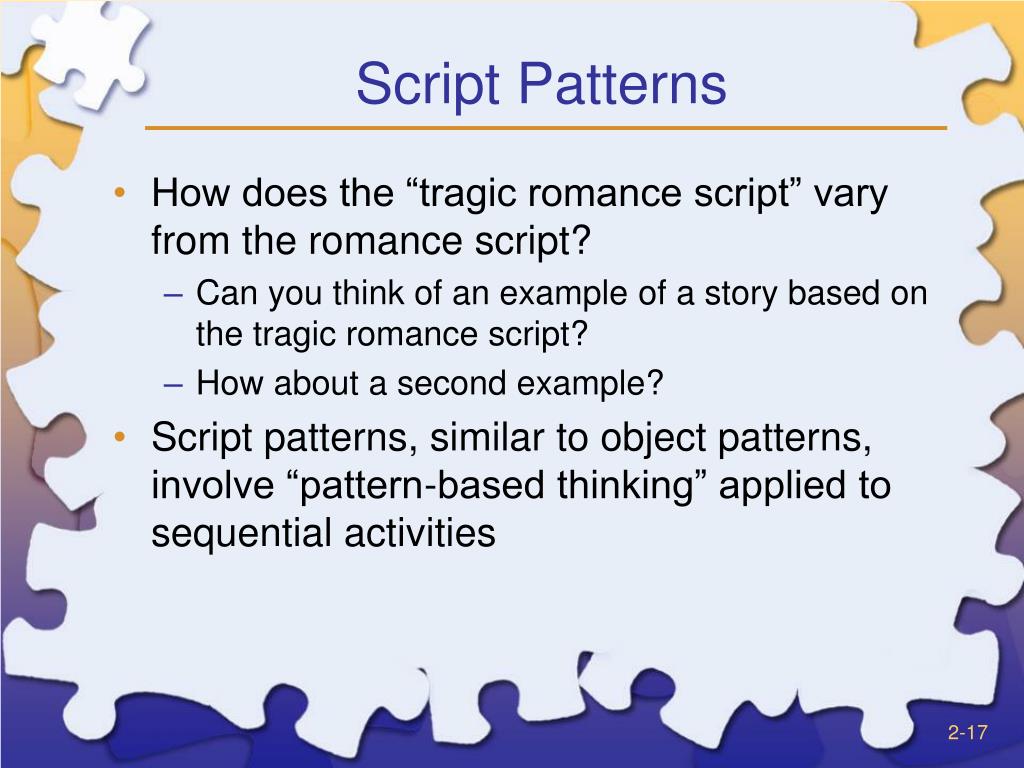 Script Patterns

• How does the “tragic romance script” vary from the romance script?
– Can you think of an example of a story based on the tragic romance script?
– How about a second example?
• Script patterns, similar to object patterns, involve “pattern-based thinking” applied to sequential activities

2-17